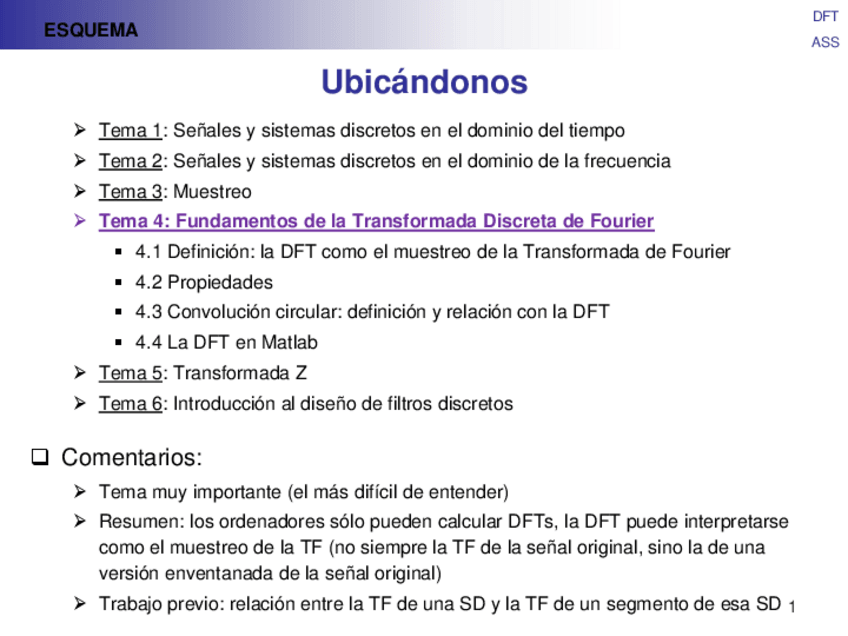 ESQUEMA

DFT
ASS

Ubicándonos

➢ Tema 1: Señales y sistemas discretos en el dominio del tiempo
➢ Tema 2: Señales y sistemas discretos en el dominio de la frecuencia
➢ Tema 3: Muestreo
➢ Tema 4: Fundamentos de la Transformada Discreta de Fourier
▪ 4.1 Definición: la DFT como el muestreo de la Transformada de Fourier
▪ 4.2 Propiedades
▪ 4.3 Convolución circular: definición y relación con la DFT
▪ 4.4 La DFT en Matlab
➢ Tema 5: Transformada Z
➢ Tema 6: Introducción al diseño de filtros discretos

❑ Comentarios:
➢ Tema muy importante (el más difícil de entender)
➢ Resumen: los ordenadores sólo pueden calcular DFTs, la DFT puede interpretarse como el muestreo de la TF (no siempre la TF de la señal original, sino la de una versión enventanada de la señal original)
➢ Trabajo previo: relación entre la TF de una SD y la TF de un segmento de esa SD

1